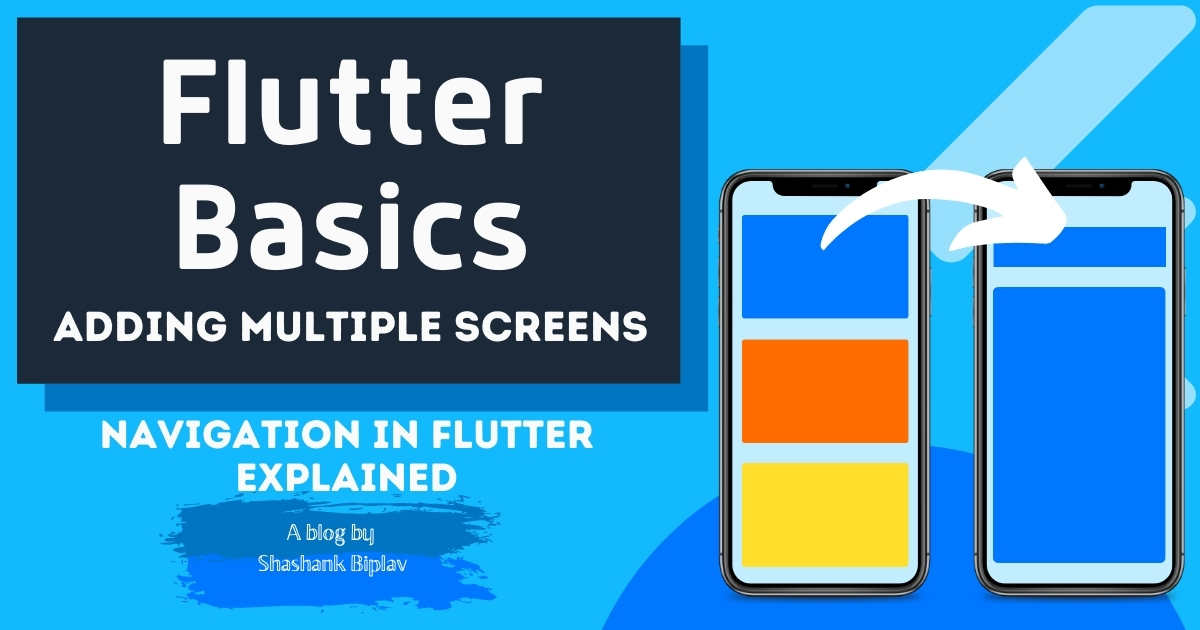 Flutter Basics

ADDING MULTIPLE SCREENS

NAVIGATION IN FLUTTER EXPLAINED

A blog by
Shashank Biplav